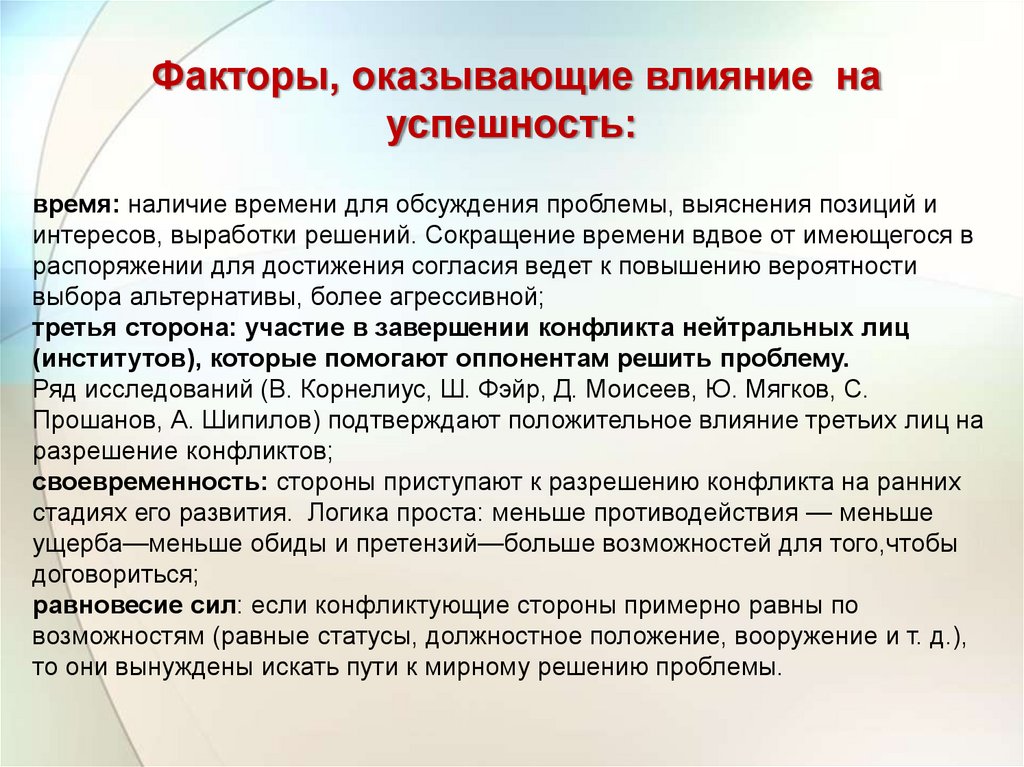 Факторы, оказывающие влияние на успешность:

время: наличие времени для обсуждения проблемы, выяснения позиций и интересов, выработки решений. Сокращение времени вдвое от имеющегося в распоряжении для достижения согласия ведет к повышению вероятности выбора альтернативы, более агрессивной;
третья сторона: участие в завершении конфликта нейтральных лиц (институтов), которые помогают оппонентам решить проблему.
Ряд исследований (В. Корнелиус, Ш. Фэйр, Д. Моисеев, Ю. Мягков, С. Прошанов, А. Шипилов) подтверждают положительное влияние третьих лиц на разрешение конфликтов;
своевременность: стороны приступают к разрешению конфликта на ранних стадиях его развития. Логика проста: меньше противодействия — меньше ущерба—меньше обиды и претензий—больше возможностей для того,чтобы договориться;
равновесие сил: если конфликтующие стороны примерно равны по возможностям (равные статусы, должностное положение, вооружение и т. д.), то они вынуждены искать пути к мирному решению проблемы.